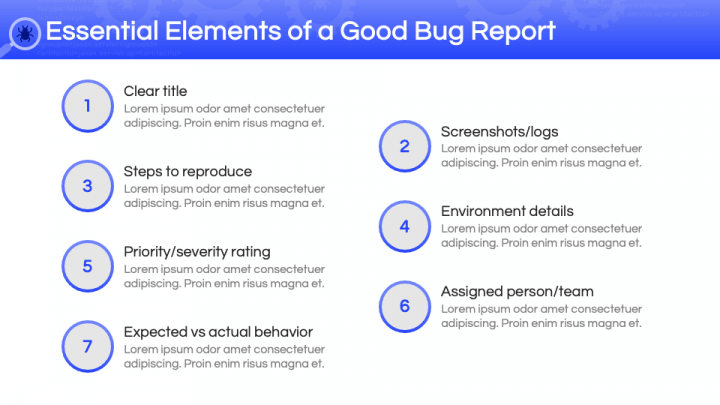 Essential Elements of a Good Bug Report

1
Clear title
Lorem ipsum odor amet consectetuer adipiscing. Proin enim risus magna et.

3
Steps to reproduce
Lorem ipsum odor amet consectetuer adipiscing. Proin enim risus magna et.

5
Priority/severity rating
Lorem ipsum odor amet consectetuer adipiscing. Proin enim risus magna et.

7
Expected vs actual behavior
Lorem ipsum odor amet consectetuer adipiscing. Proin enim risus magna et.

2
Screenshots/logs
Lorem ipsum odor amet consectetuer adipiscing. Proin enim risus magna et.

4
Environment details
Lorem ipsum odor amet consectetuer adipiscing. Proin enim risus magna et.

6
Assigned person/team
Lorem ipsum odor amet consectetuer adipiscing. Proin enim risus magna et.